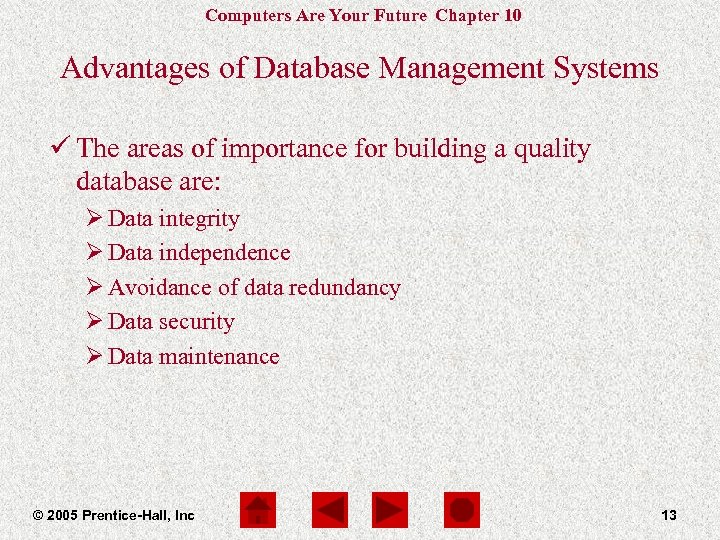 Computers Are Your Future Chapter 10

Advantages of Database Management Systems

✓ The areas of importance for building a quality database are:

➢ Data integrity
➢ Data independence
➢ Avoidance of data redundancy
➢ Data security
➢ Data maintenance

© 2005 Prentice-Hall, Inc

13